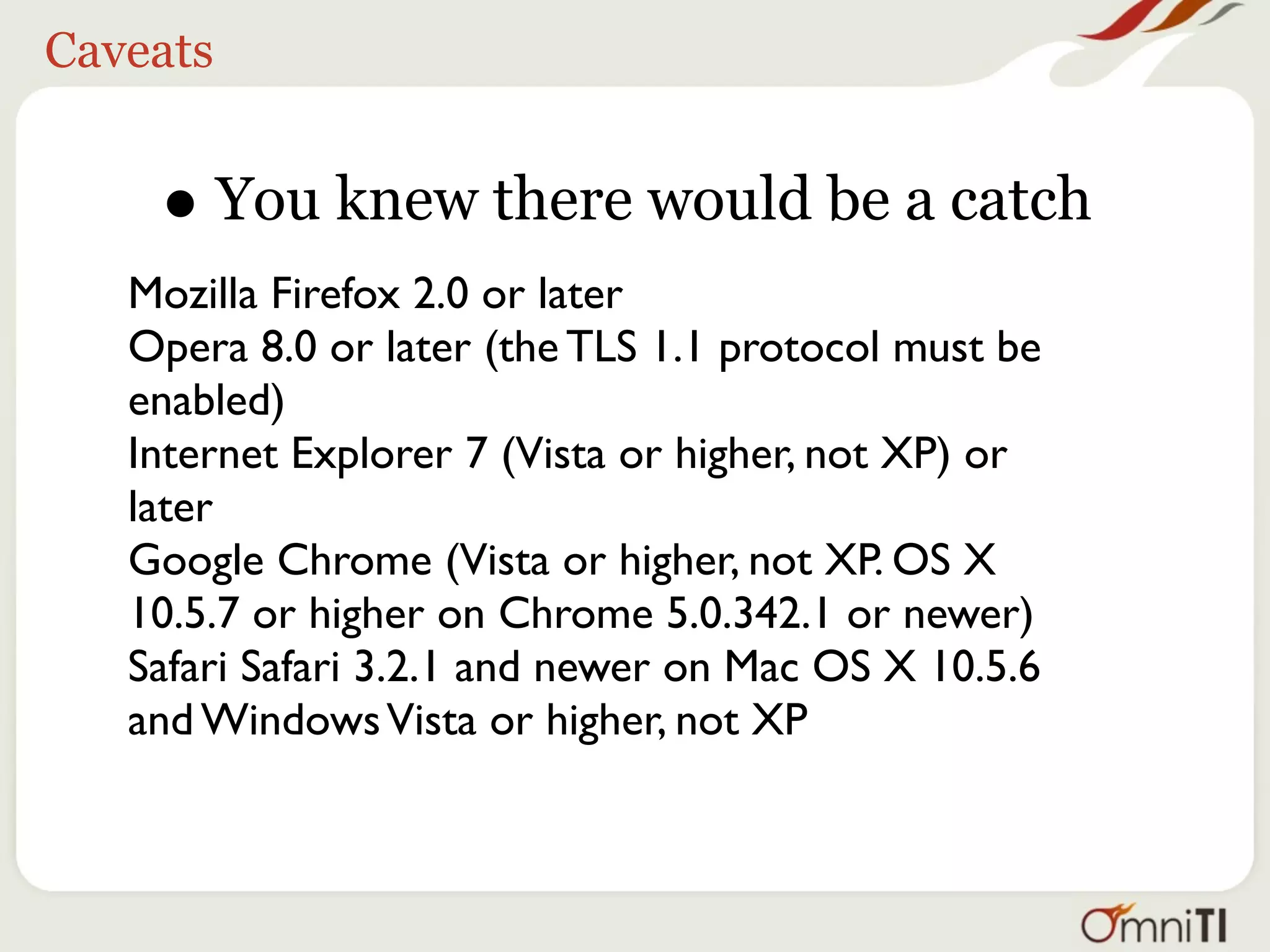 Caveats

• You knew there would be a catch

Mozilla Firefox 2.0 or later
Opera 8.0 or later (the TLS 1.1 protocol must be enabled)
Internet Explorer 7 (Vista or higher, not XP) or later
Google Chrome (Vista or higher, not XP. OS X 10.5.7 or higher on Chrome 5.0.342.1 or newer)
Safari Safari 3.2.1 and newer on Mac OS X 10.5.6 and Windows Vista or higher, not XP

OmniTI